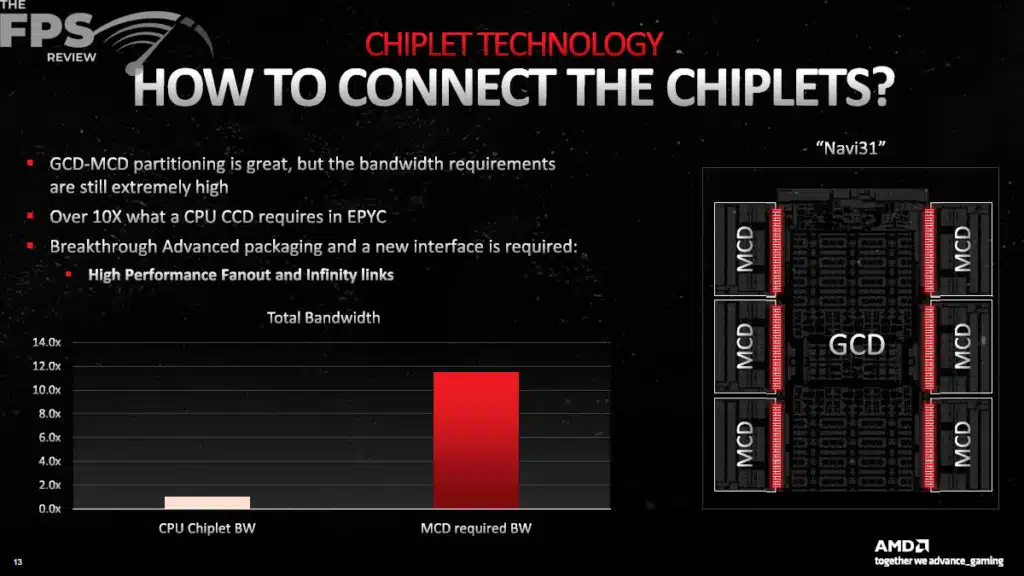 THE FPS REVIEW

CHIPLET TECHNOLOGY

HOW TO CONNECT THE CHIPLETS?

- GCD-MCD partitioning is great, but the bandwidth requirements are still extremely high
- Over 10X what a CPU CCD requires in EPYC
- Breakthrough Advanced packaging and a new interface is required:
  - High Performance Fanout and Infinity links

Total Bandwidth

14.0x
12.0x
10.0x
8.0x
6.0x
4.0x
2.0x
0.0x

CPU Chiplet BW

MCD required BW

"Navi31"

MCD
MCD
MCD
GCD
MCD
MCD
MCD

13

AMD
together we advance_gaming